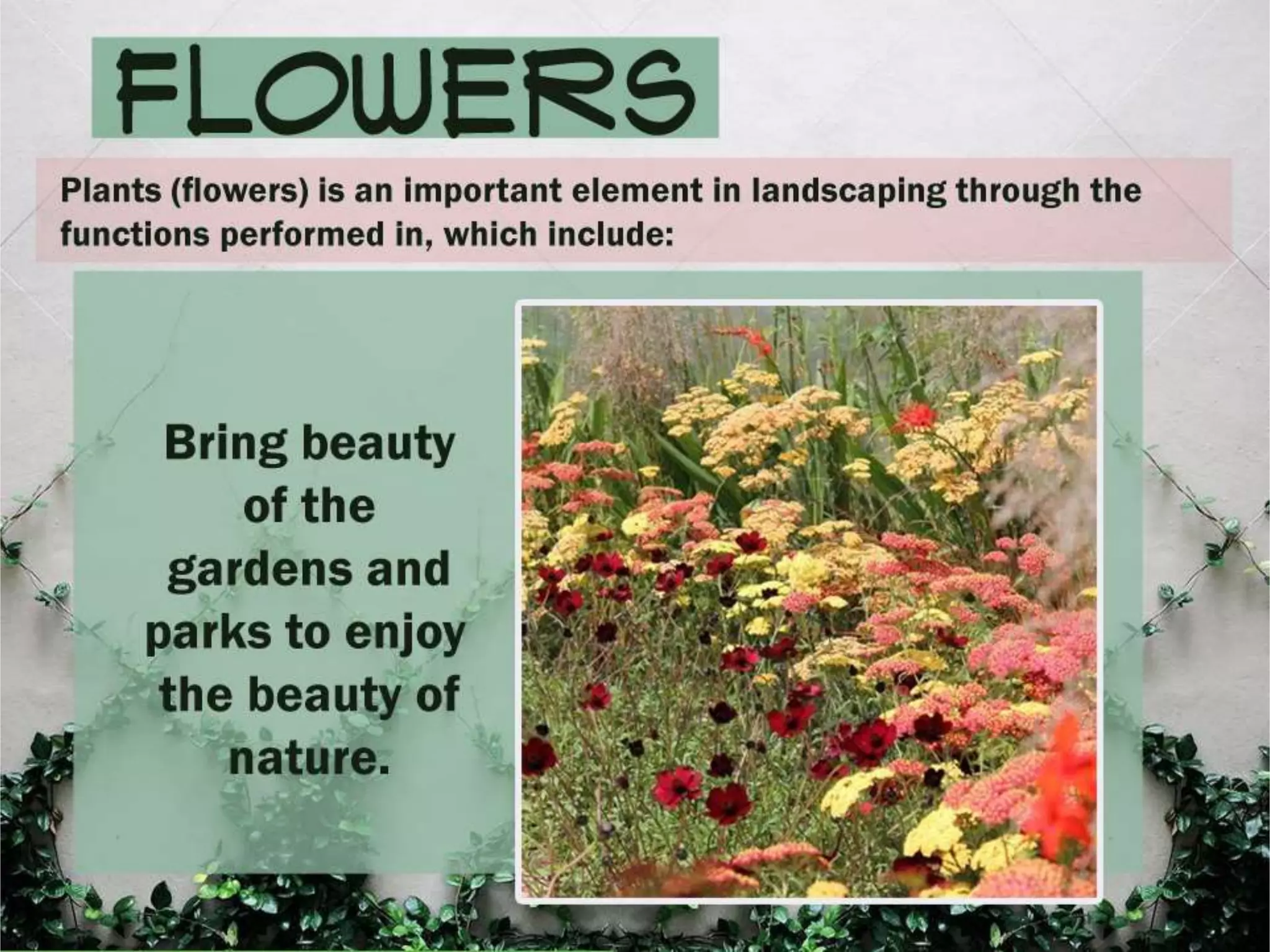 FLOWERS

Plants (flowers) is an important element in landscaping through the functions performed in, which include:

Bring beauty of the gardens and parks to enjoy the beauty of nature.